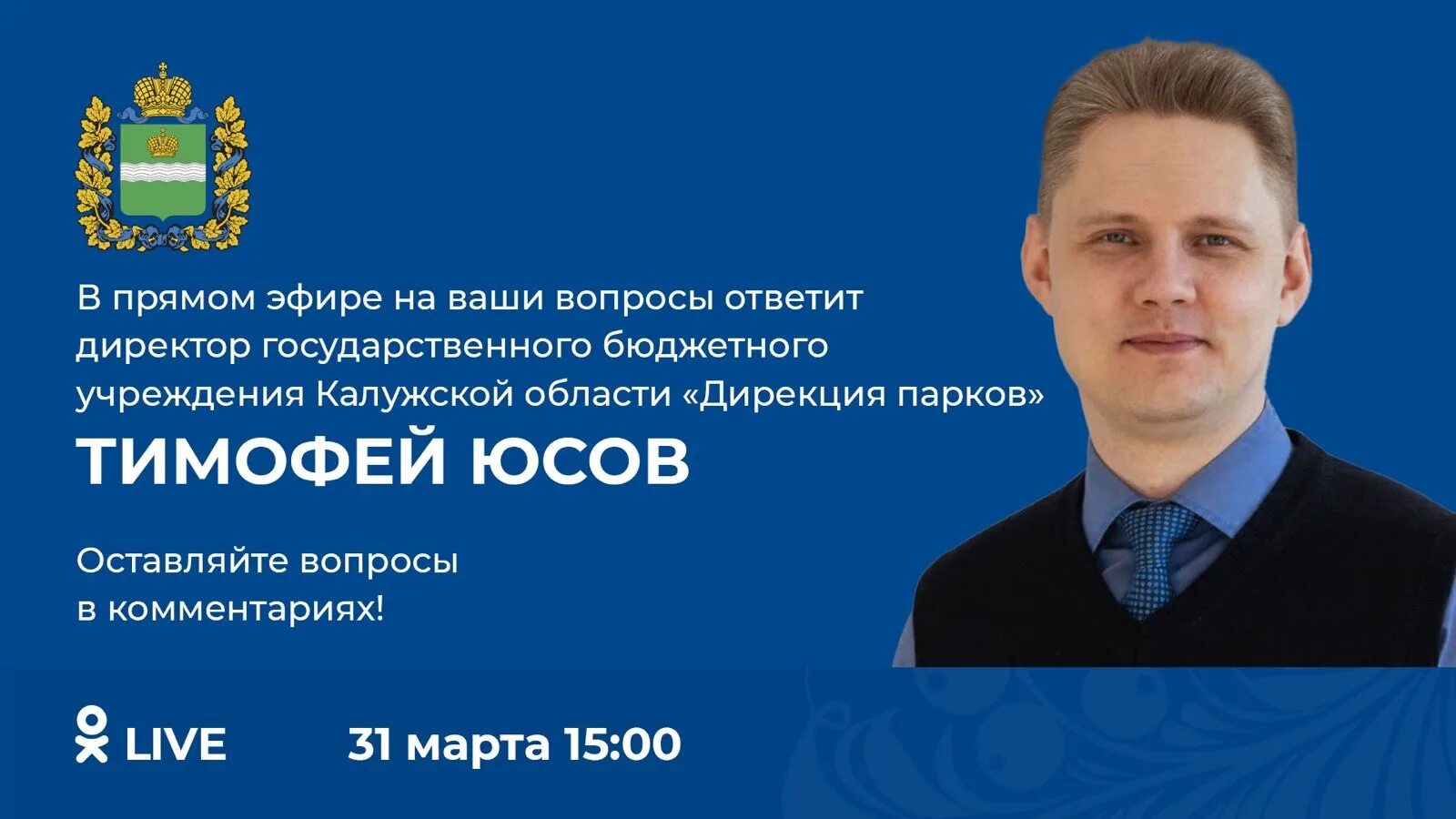 В прямом эфире на ваши вопросы ответит директор государственного бюджетного учреждения Калужской области «Дирекция парков»

ТИМОФЕЙ ЮСОВ

Оставляйте вопросы в комментариях!

LIVE

31 марта 15:00